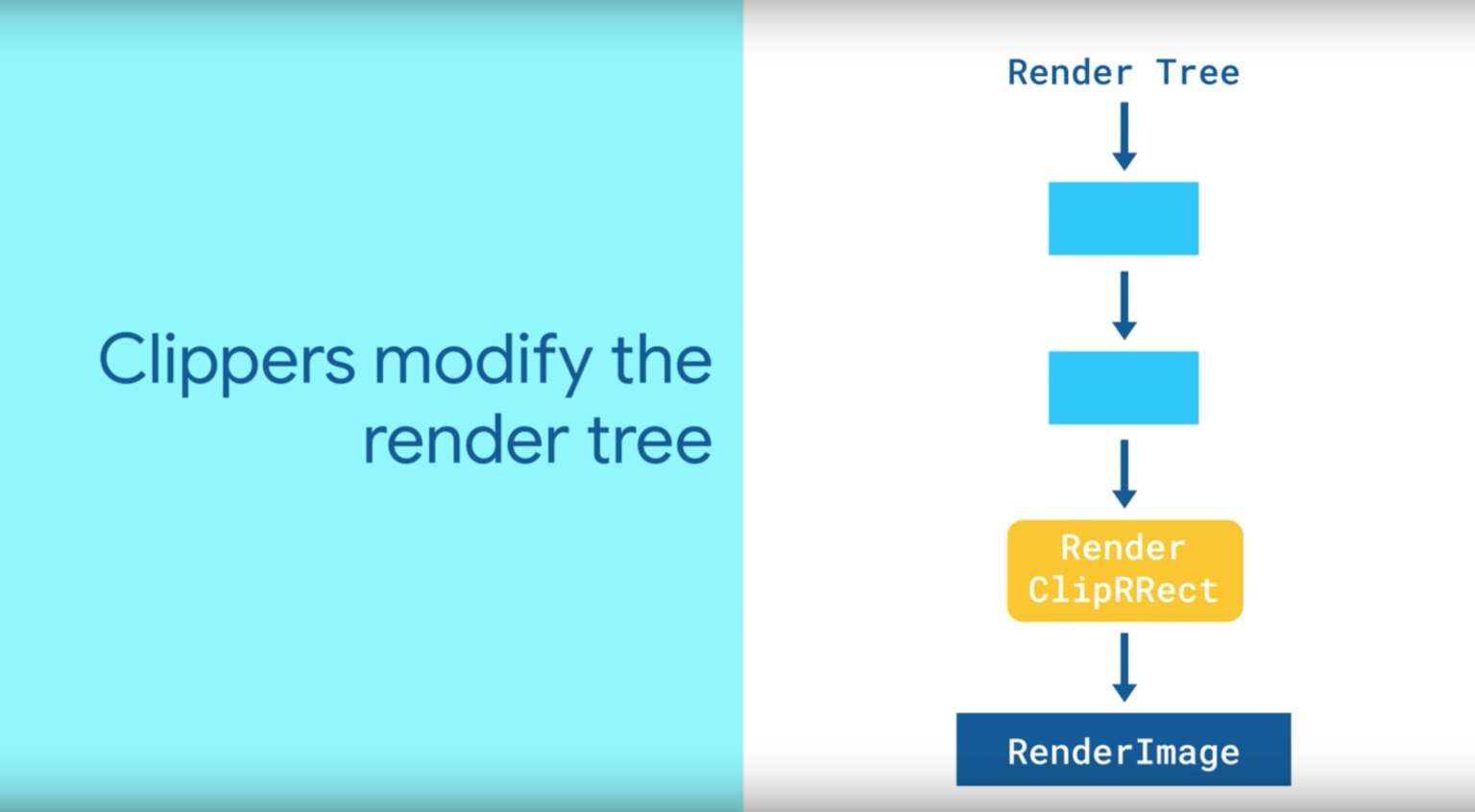 Clippers modify the render tree

Render Tree

Render ClipRRect

RenderImage